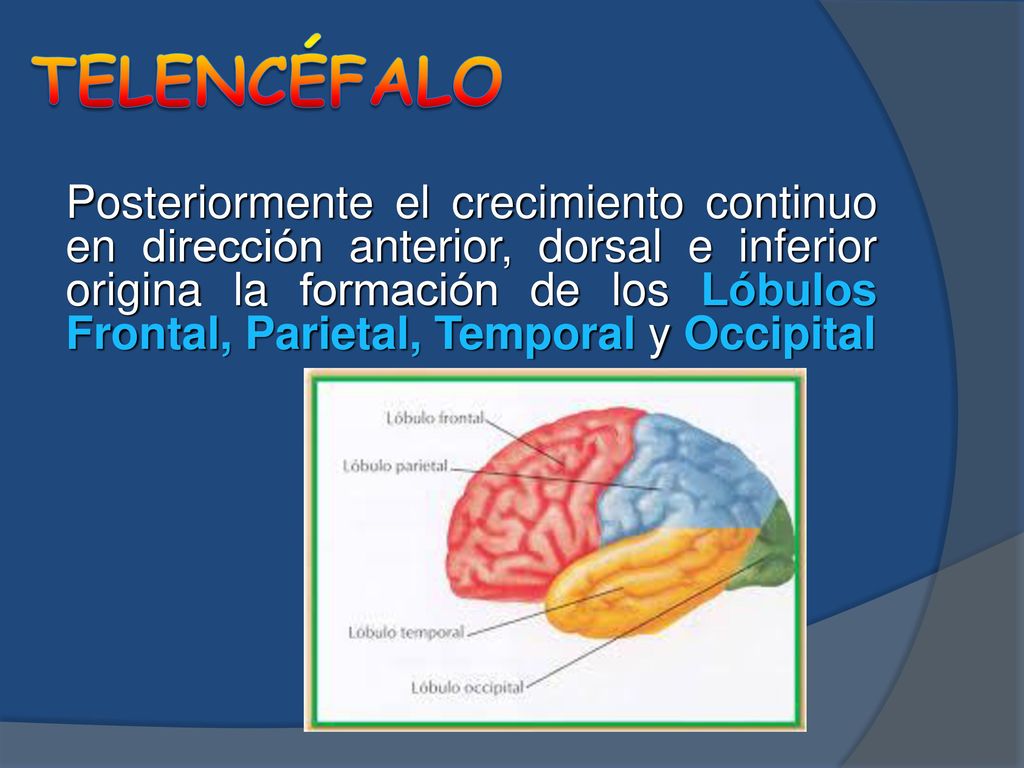 TELENCÉFALO

Posteriormente el crecimiento continuo en dirección anterior, dorsal e inferior origina la formación de los Lóbulos Frontal, Parietal, Temporal y Occipital

Lóbulo frontal
Lóbulo parietal
Lóbulo temporal
Lóbulo occipital